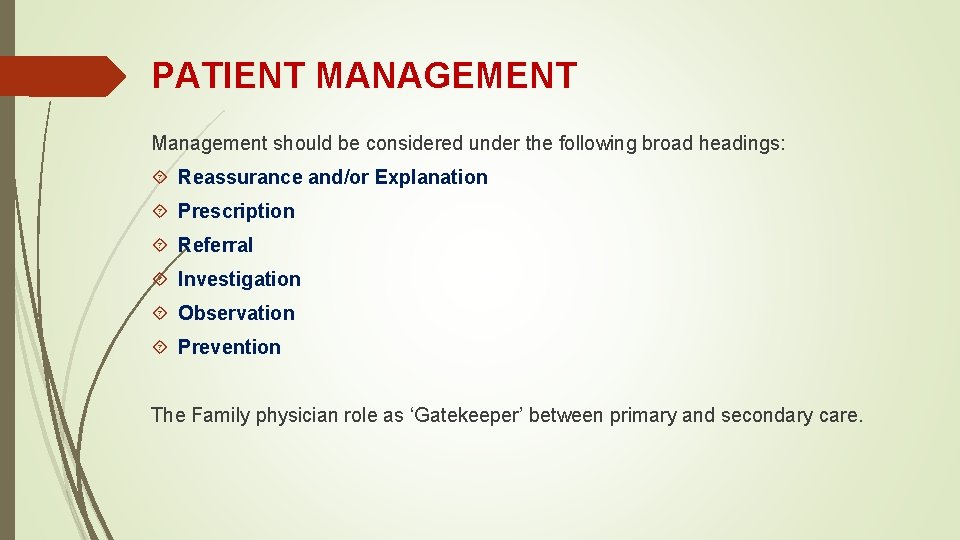 PATIENT MANAGEMENT

Management should be considered under the following broad headings:

Reassurance and/or Explanation

Prescription

Referral

Investigation

Observation

Prevention

The Family physician role as ‘Gatekeeper’ between primary and secondary care.